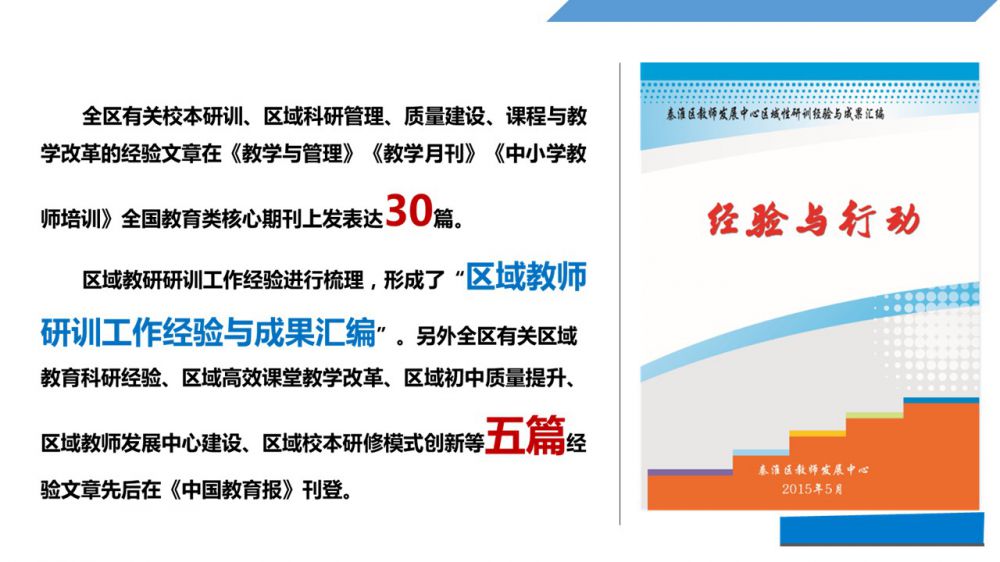 全区有关校本研训、区域科研管理、质量建设、课程与教学改革的经验文章在《教学与管理》《教学月刊》《中小学教师培训》全国教育类核心期刊上发表达30篇。

区域教研研训工作经验进行梳理，形成了“区域教师研训工作经验与成果汇编”。另外全区有关区域教育科研经验、区域高效课堂教学改革、区域初中质量提升、区域教师发展中心建设、区域校本研修模式创新等五篇经验文章先后在《中国教育报》刊登。

秦淮区教师发展中心区域性研训经验与成果汇编

经验与行动

秦淮区教师发展中心
2015年5月